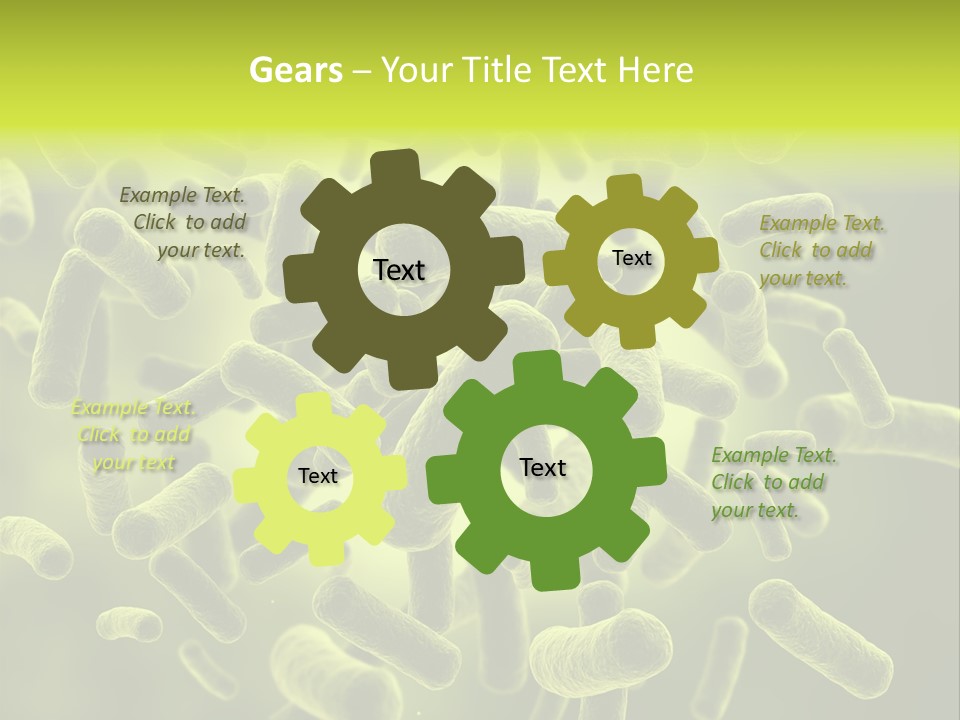 Gears – Your Title Text Here

Example Text. Click to add your text.

Text

Text

Example Text. Click to add your text.

Example Text. Click to add your text

Text

Text

Example Text. Click to add your text.